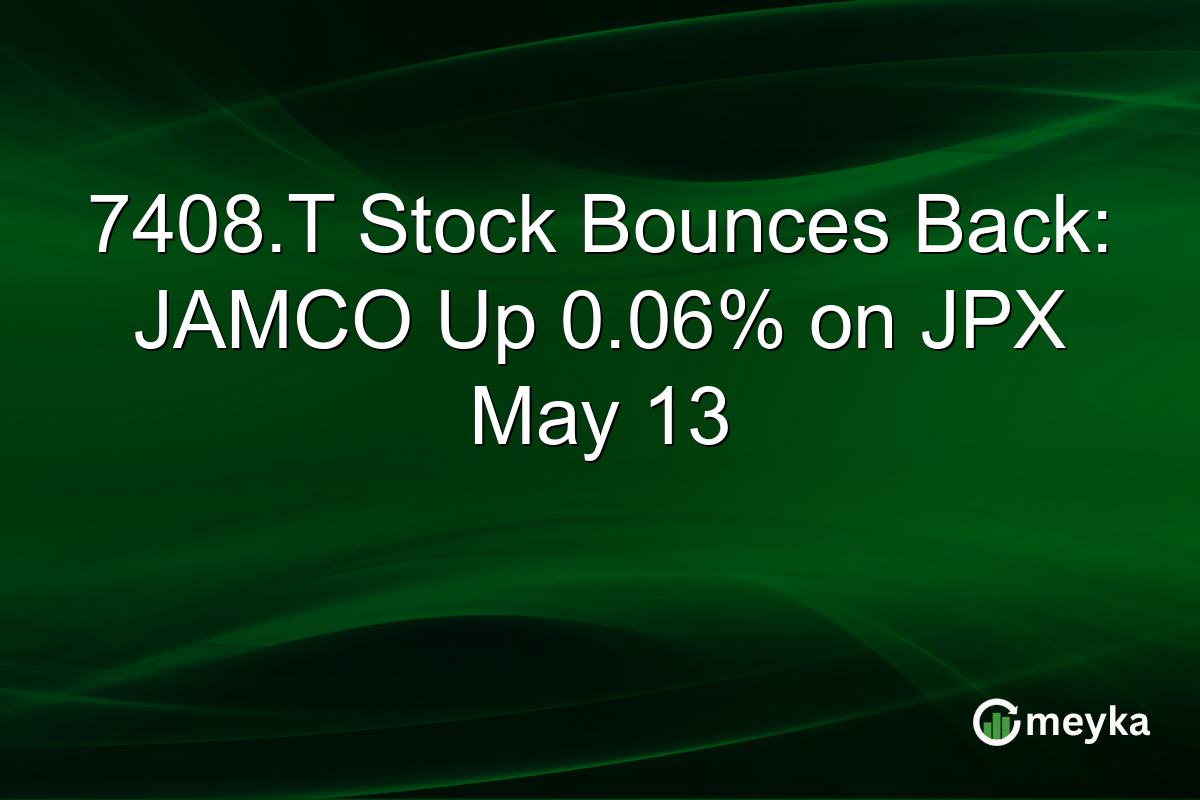 7408.T Stock Bounces Back: JAMCO Up 0.06% on JPX May 13

meyka